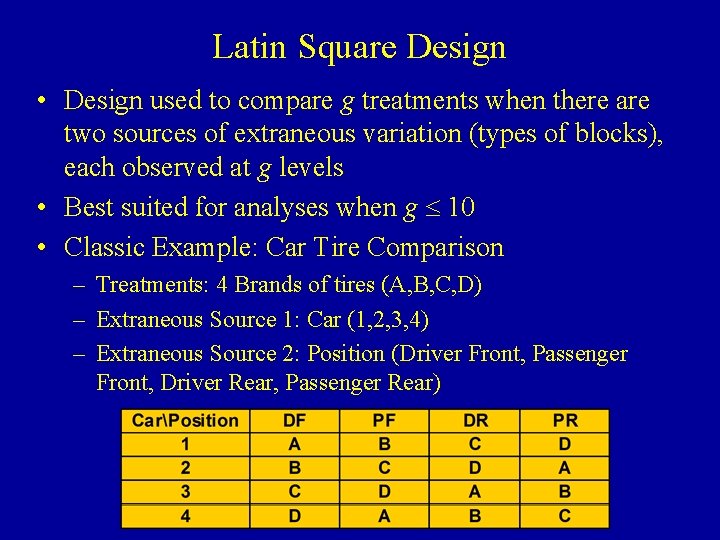 Latin Square Design

• Design used to compare $g$ treatments when there are two sources of extraneous variation (types of blocks), each observed at $g$ levels

• Best suited for analyses when $g \leq 10$

• Classic Example: Car Tire Comparison

– Treatments: 4 Brands of tires (A,B,C,D)

– Extraneous Source 1: Car (1,2,3,4)

– Extraneous Source 2: Position (Driver Front, Passenger Front, Driver Rear, Passenger Rear)

| Car\Position | DF | PF | DR | PR |
|---|---|---|---|---|
| 1 | A | B | C | D |
| 2 | B | C | D | A |
| 3 | C | D | A | B |
| 4 | D | A | B | C |